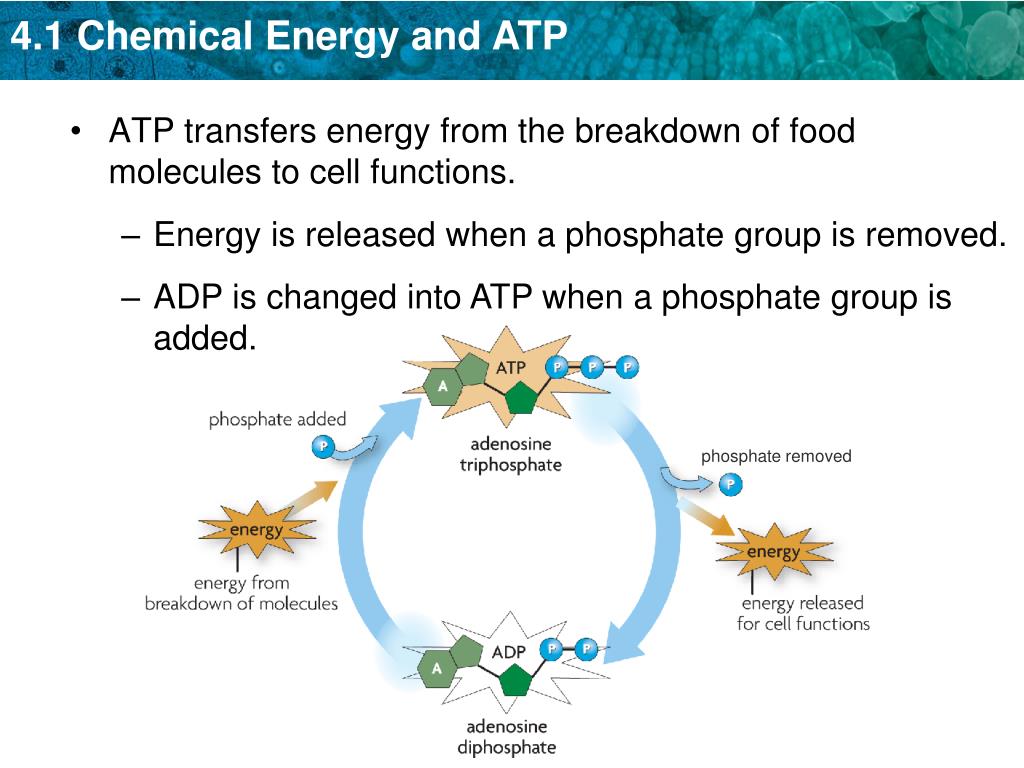 4.1 Chemical Energy and ATP

• ATP transfers energy from the breakdown of food molecules to cell functions.

– Energy is released when a phosphate group is removed.

– ADP is changed into ATP when a phosphate group is added.

A

ATP

P P P

phosphate added

P

adenosine triphosphate

phosphate removed

P

energy

energy from breakdown of molecules

energy

energy released for cell functions

A

ADP

P P

adenosine diphosphate